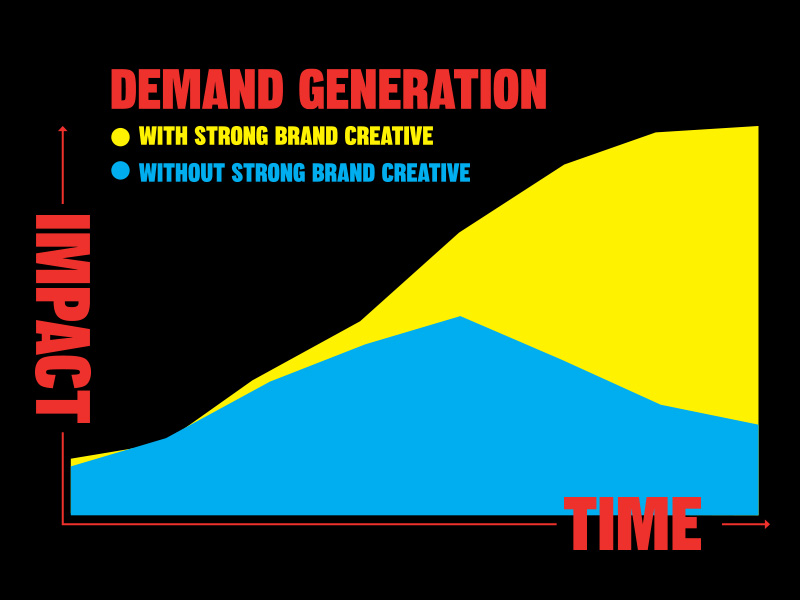 DEMAND GENERATION
WITH STRONG BRAND CREATIVE
WITHOUT STRONG BRAND CREATIVE

IMPACT

TIME